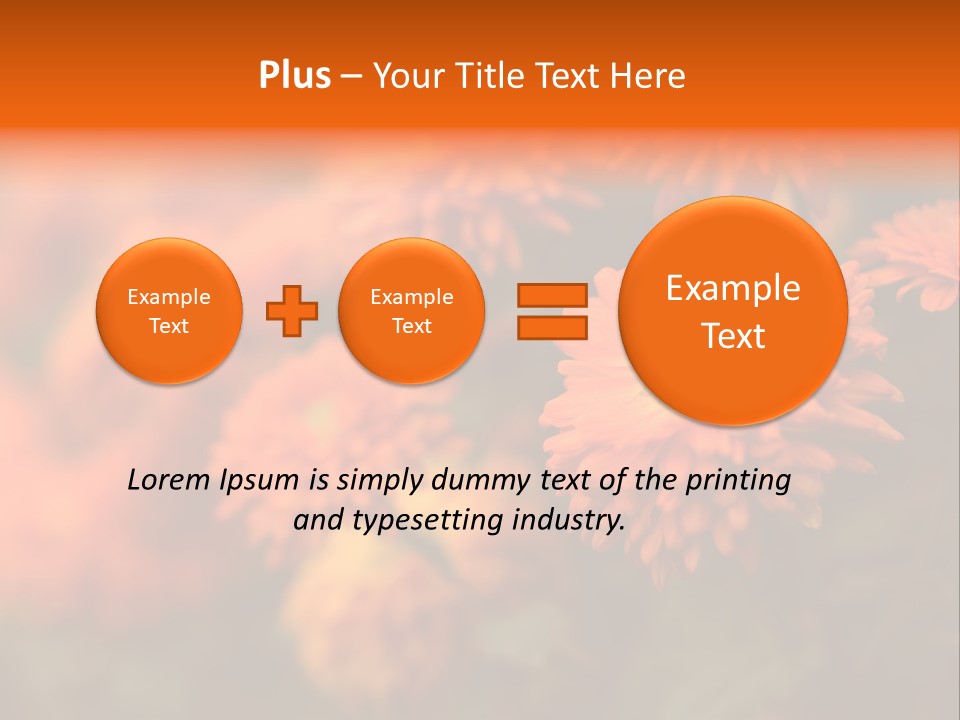 Plus – Your Title Text Here

Example Text

Example Text

Example Text

Lorem Ipsum is simply dummy text of the printing and typesetting industry.